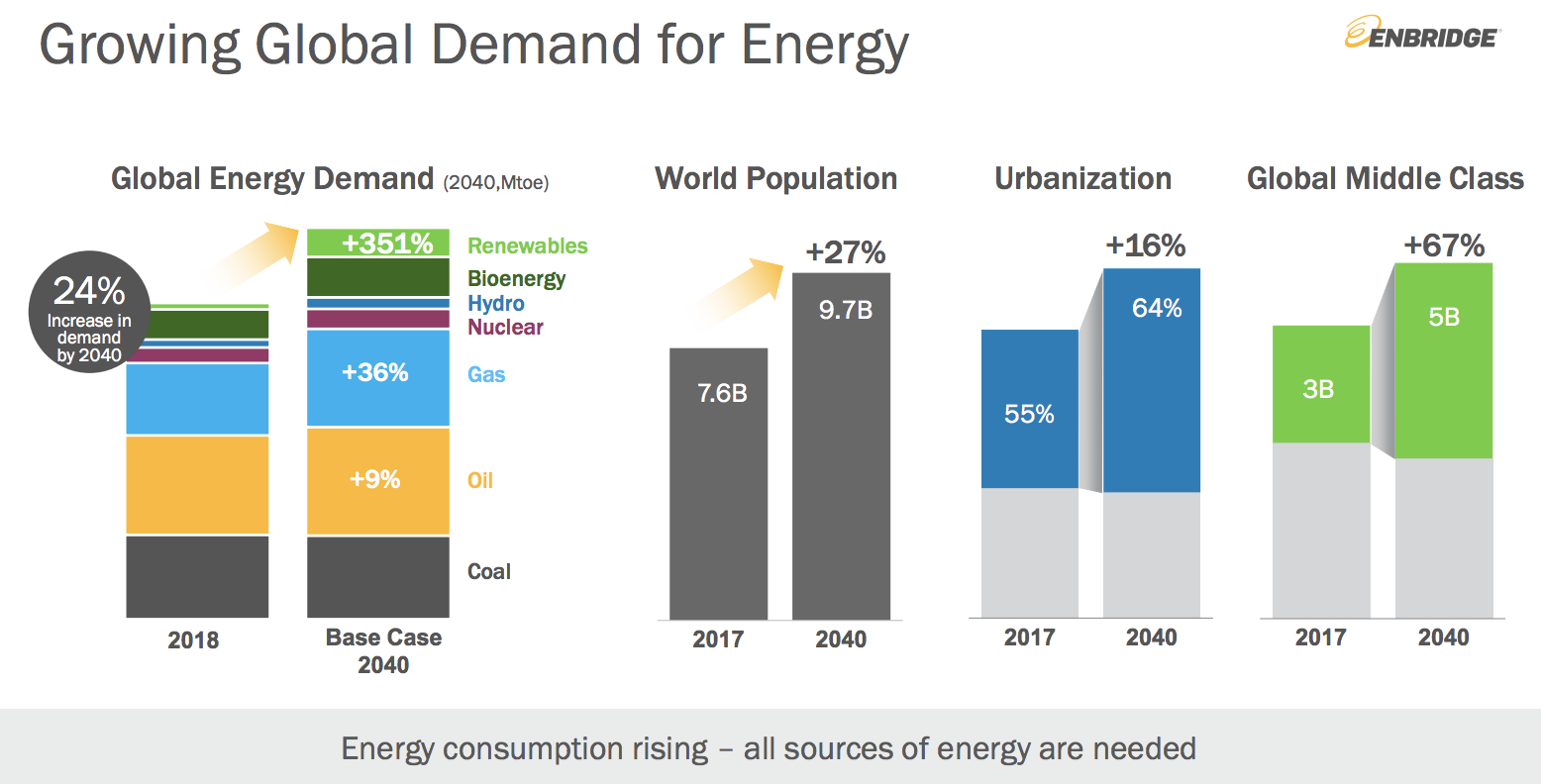 Growing Global Demand for Energy

ENBRIDGE

Global Energy Demand (2040,Mtoe)

24% Increase in demand by 2040

+351%
+36%
+9%

Renewables
Bioenergy
Hydro
Nuclear
Gas
Oil
Coal

2018
Base Case 2040

World Population

+27%
7.6B
9.7B

2017
2040

Urbanization

+16%
55%
64%

2017
2040

Global Middle Class

+67%
3B
5B

2017
2040

Energy consumption rising – all sources of energy are needed